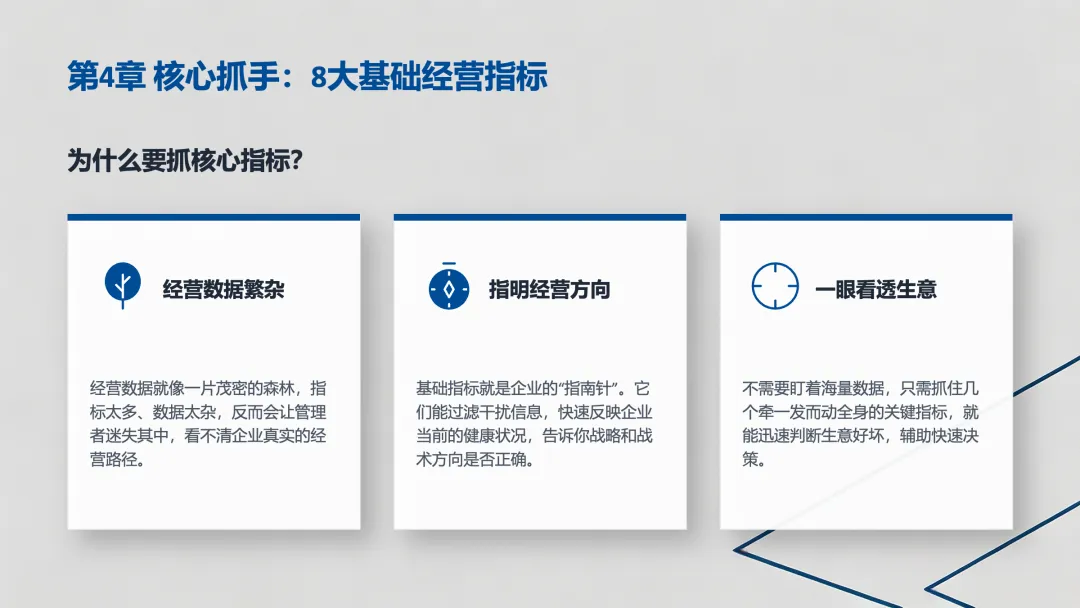 第4章 核心抓手：8大基础经营指标

为什么要抓核心指标?

经营数据繁杂

经营数据就像一片茂密的森林，指标太多、数据太杂，反而会让管理者迷失其中，看不清企业真实的经营路径。

指明经营方向

基础指标就是企业的“指南针”。它们能过滤干扰信息，快速反映企业当前的健康状况，告诉你战略和战术方向是否正确。

一眼看透生意

不需要盯着海量数据，只需抓住几个牵一发而动全身的关键指标，就能迅速判断生意好坏，辅助快速决策。